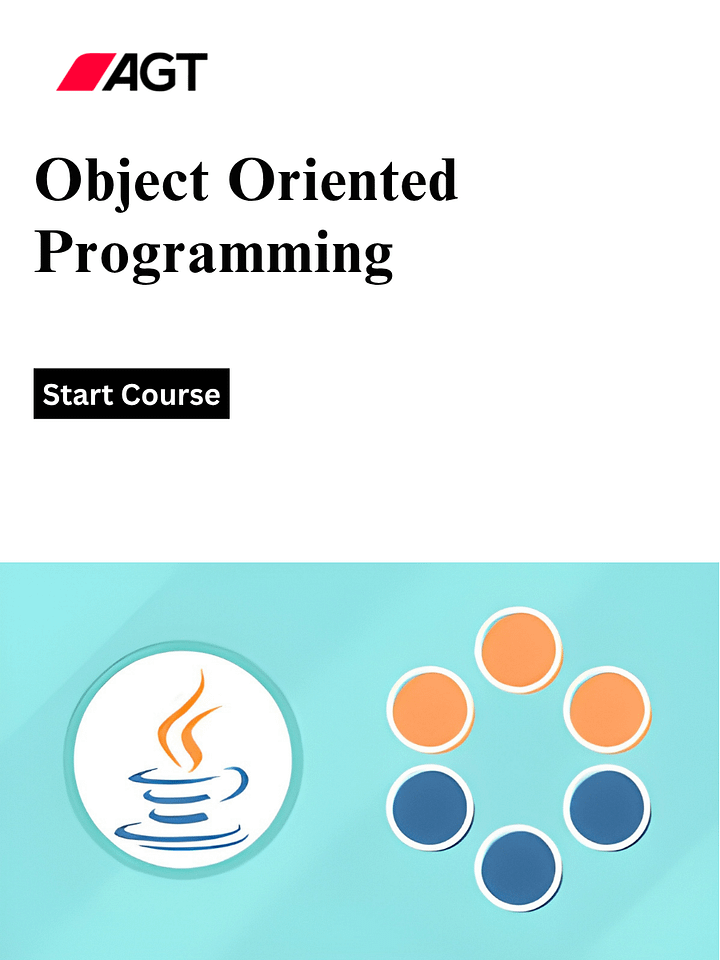 AGT

Object Oriented Programming

Start Course